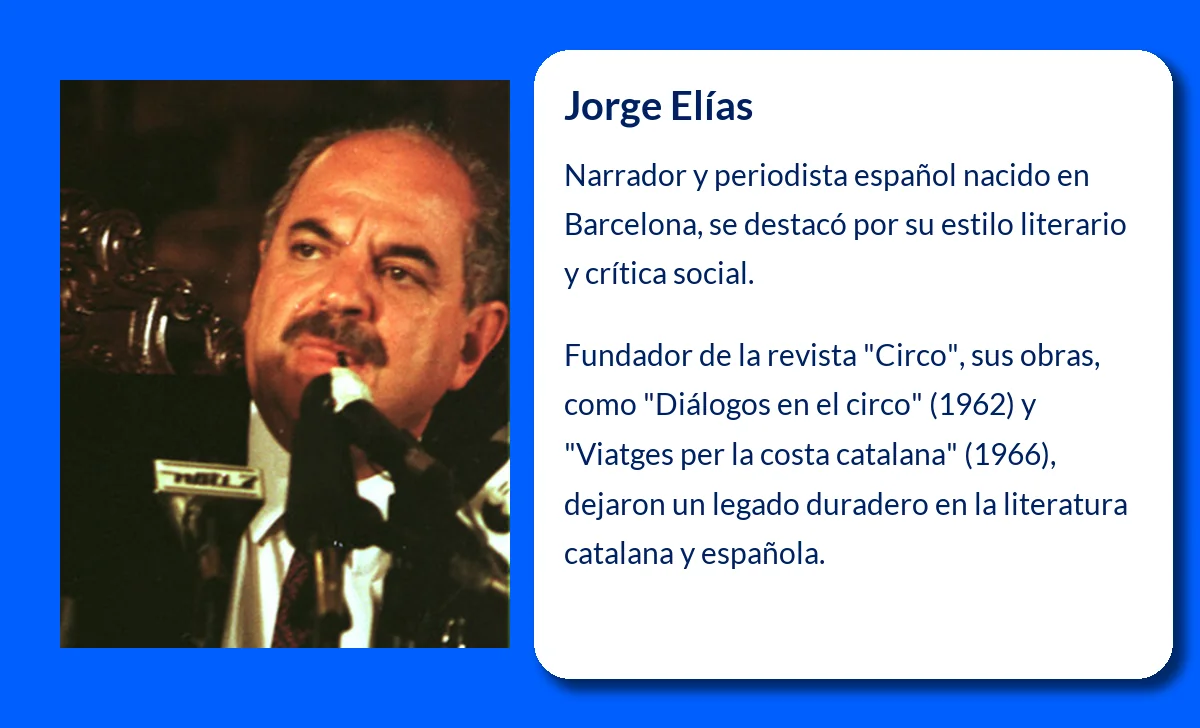 Jorge Elías

Narrador y periodista español nacido en Barcelona, se destacó por su estilo literario y crítica social.

Fundador de la revista "Circo", sus obras, como "Diálogos en el circo" (1962) y "Viatges per la costa catalana" (1966), dejaron un legado duradero en la literatura catalana y española.